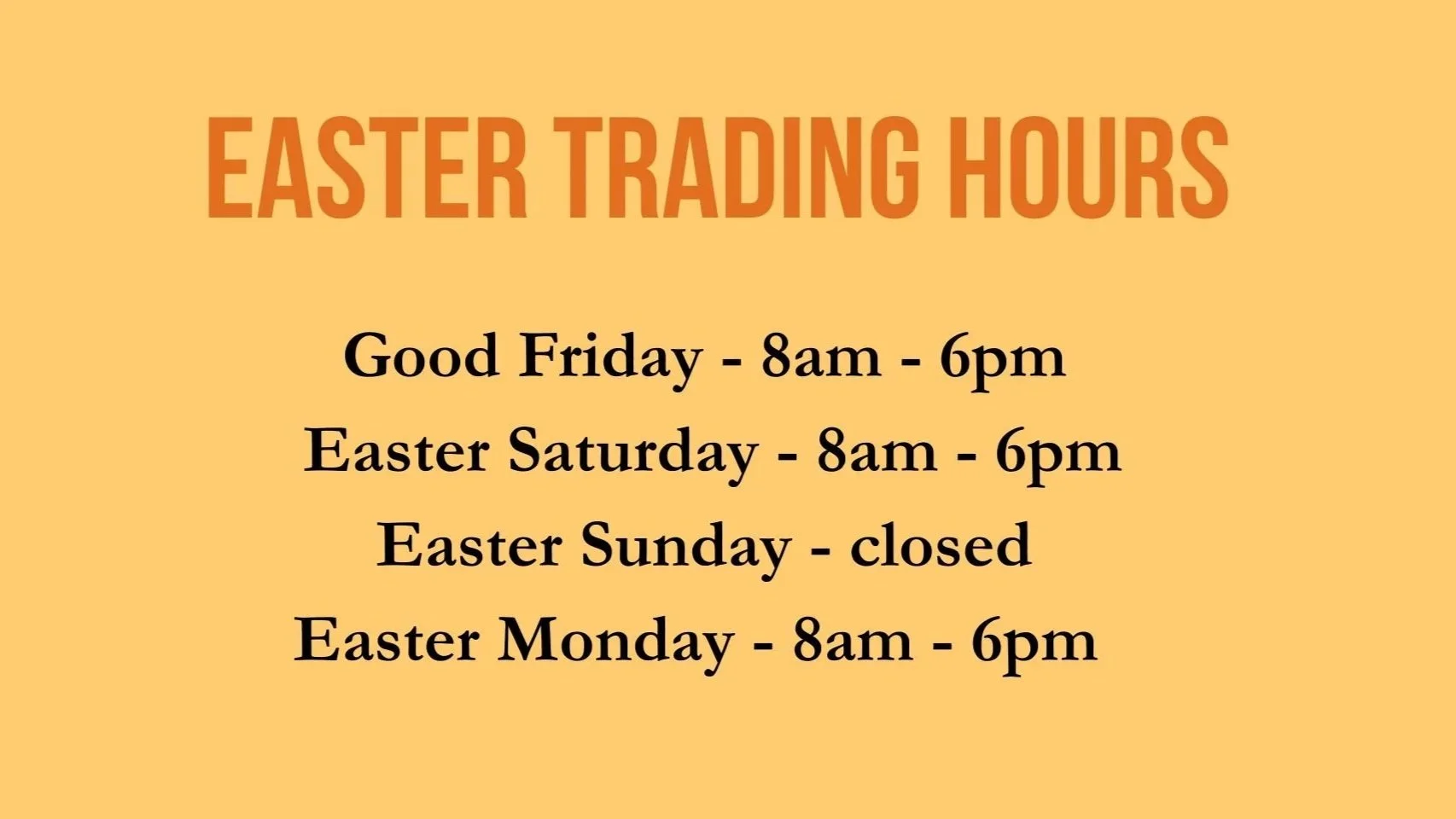 EASTER TRADING HOURS

Good Friday - 8am - 6pm
Easter Saturday - 8am - 6pm
Easter Sunday - closed
Easter Monday - 8am - 6pm